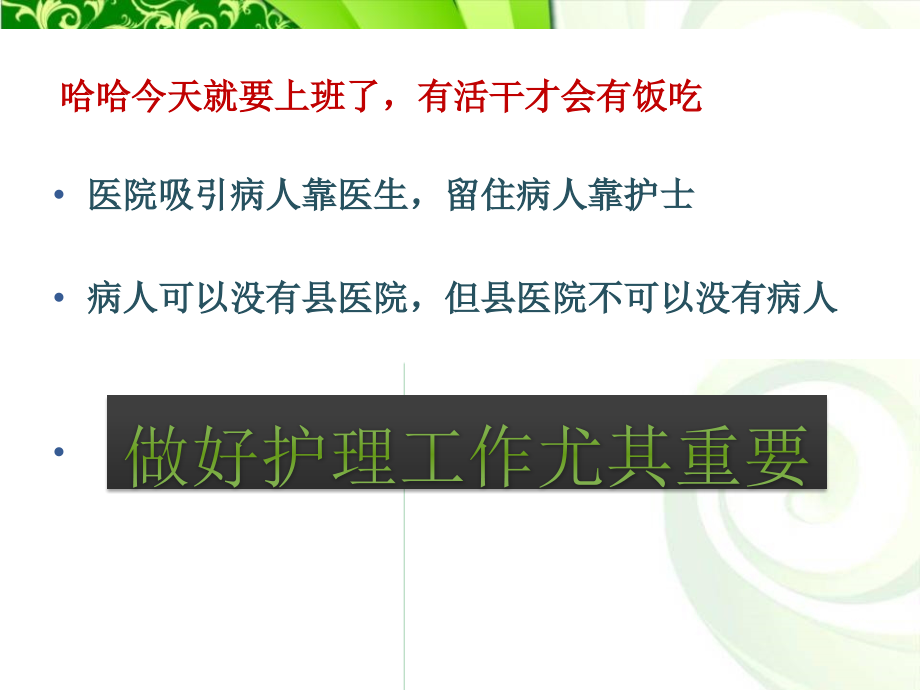 哈哈今天就要上班了，有活干才会有饭吃

• 医院吸引病人靠医生，留住病人靠护士

• 病人可以没有县医院，但县医院不可以没有病人

• 做好护理工作尤其重要